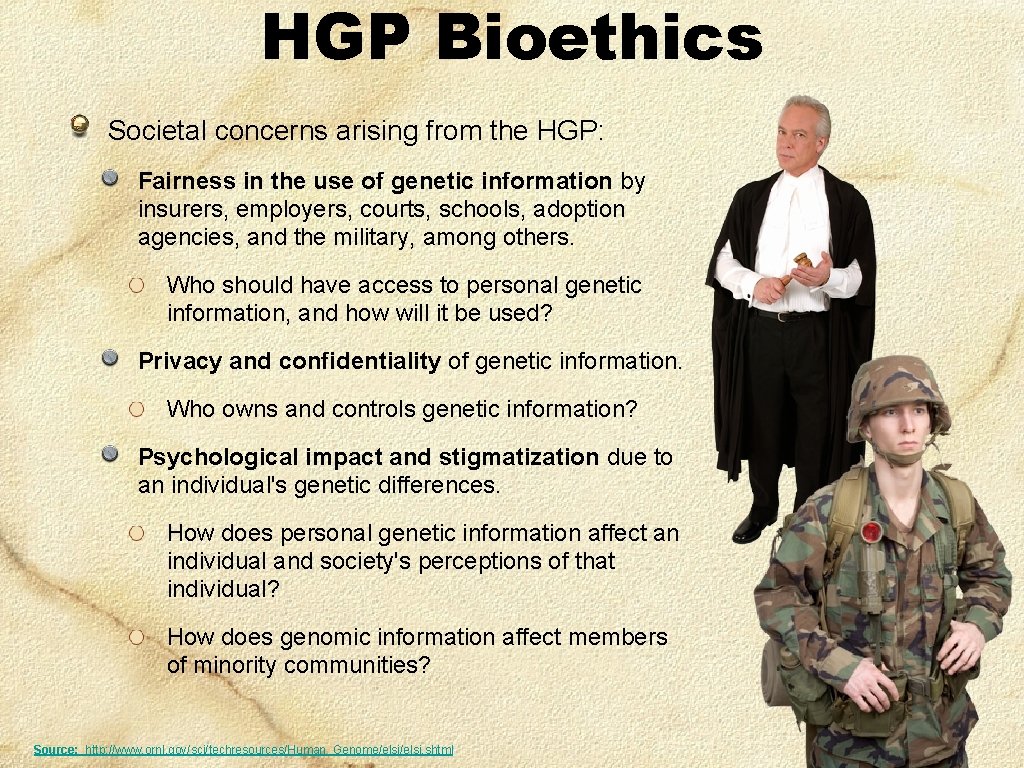 HGP Bioethics

Societal concerns arising from the HGP:

Fairness in the use of genetic information by insurers, employers, courts, schools, adoption agencies, and the military, among others.

Who should have access to personal genetic information, and how will it be used?

Privacy and confidentiality of genetic information.

Who owns and controls genetic information?

Psychological impact and stigmatization due to an individual's genetic differences.

How does personal genetic information affect an individual and society's perceptions of that individual?

How does genomic information affect members of minority communities?

Source: http://www.ornl.gov/sci/techresources/Human_Genome/elsi/elsi.shtml